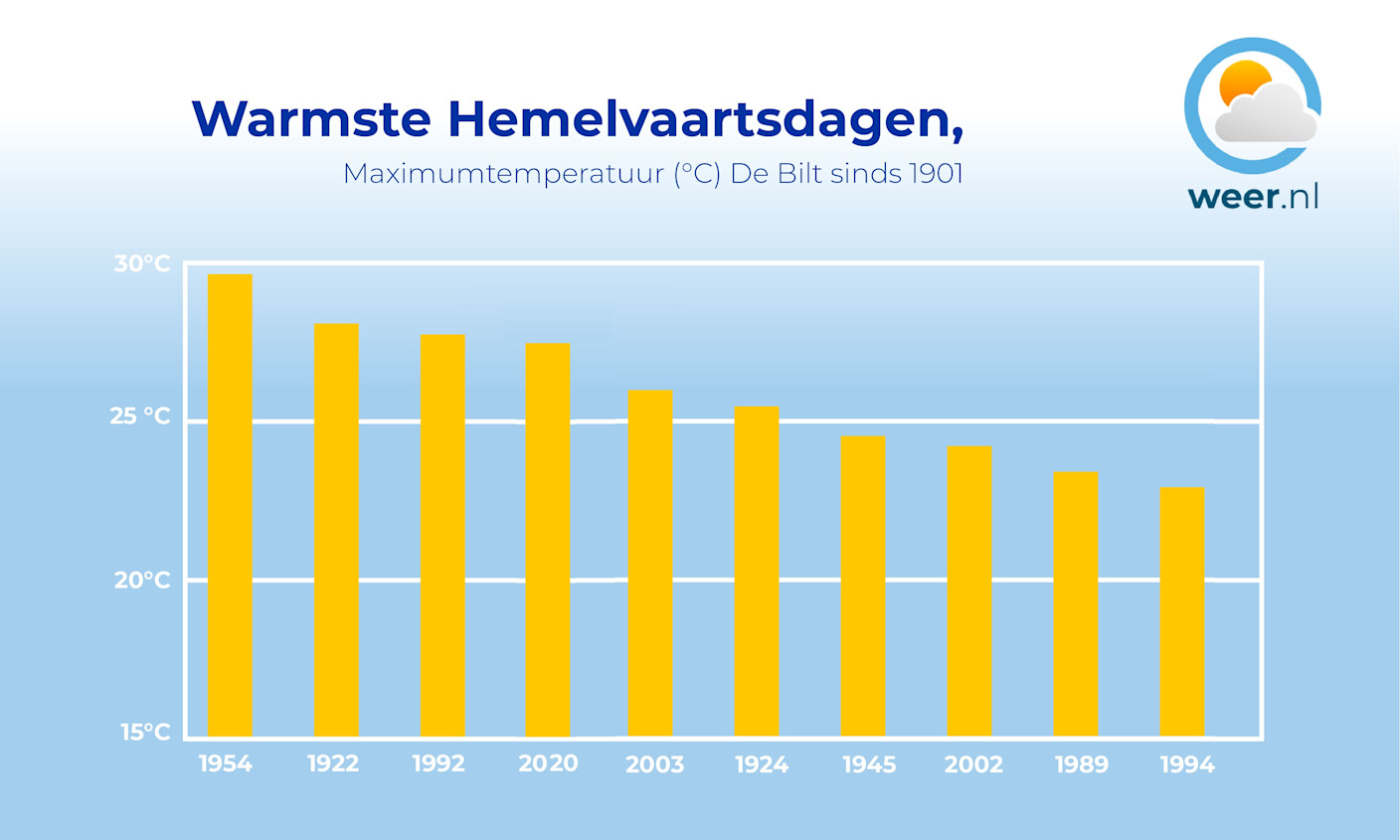 Warmste Hemelvaartsdagen,

Maximumtemperatuur (°C) De Bilt sinds 1901

weer.nl

30°C
25 °C
20°C
15°C

1954
1922
1992
2020
2003
1924
1945
2002
1989
1994